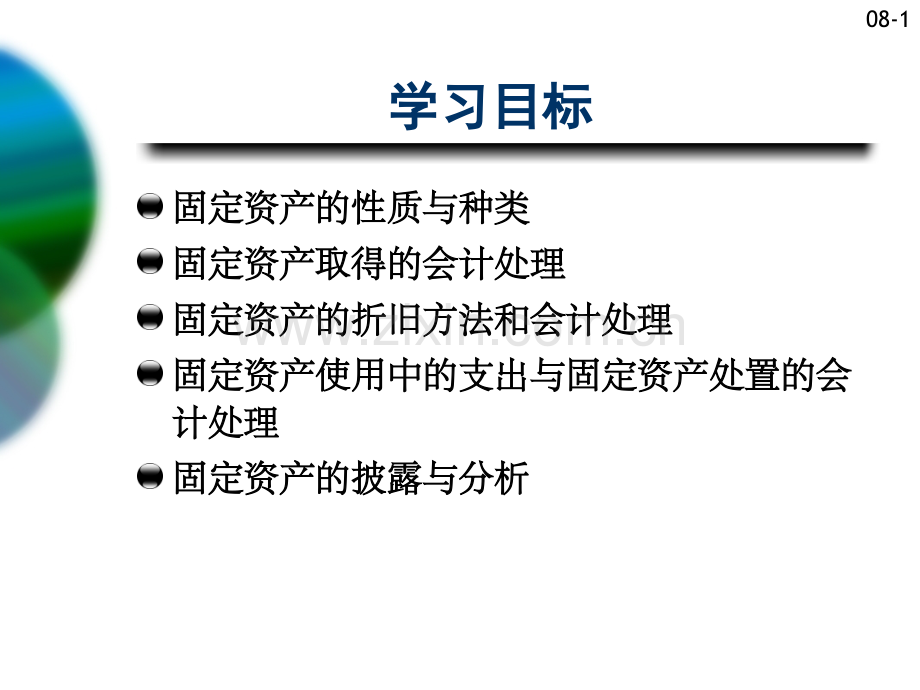 08-1

学习目标

固定资产的性质与种类

固定资产取得的会计处理

固定资产的折旧方法和会计处理

固定资产使用中的支出与固定资产处置的会计处理

固定资产的披露与分析

www.zixin.com.cn